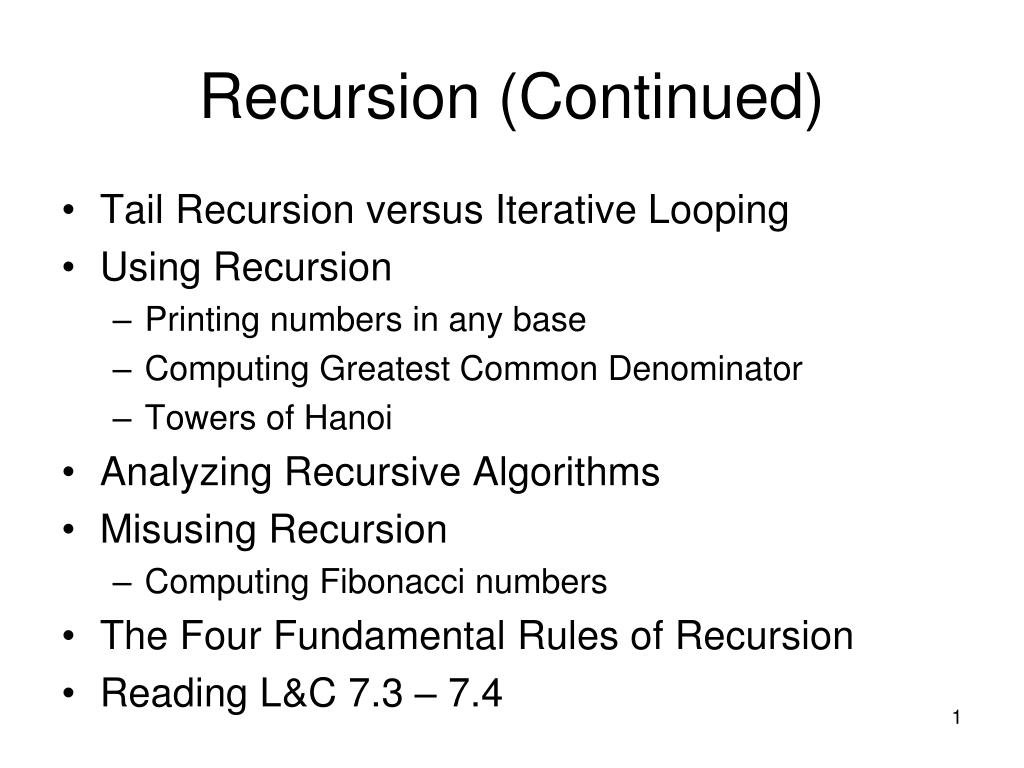 Recursion (Continued)

• Tail Recursion versus Iterative Looping
• Using Recursion
– Printing numbers in any base
– Computing Greatest Common Denominator
– Towers of Hanoi
• Analyzing Recursive Algorithms
• Misusing Recursion
– Computing Fibonacci numbers
• The Four Fundamental Rules of Recursion
• Reading L&C 7.3 – 7.4

1